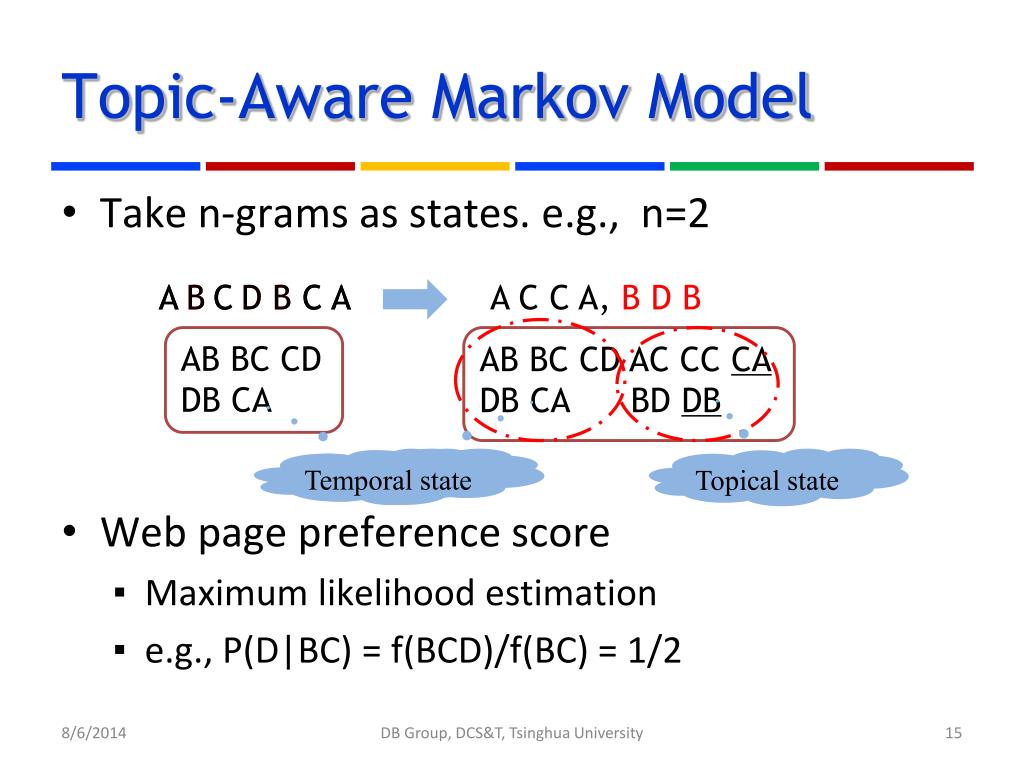 Topic-Aware Markov Model

• Take n-grams as states. e.g., n=2

A B C D B C A

A C C A, B D B

AB BC CD DB CA

AB BC CD DB CA

AC CC CA BD DB

Temporal state

Topical state

• Web page preference score

▪ Maximum likelihood estimation

▪ e.g., P(D|BC) = f(BCD)/f(BC) = 1/2

8/6/2014

DB Group, DCS&T, Tsinghua University

15